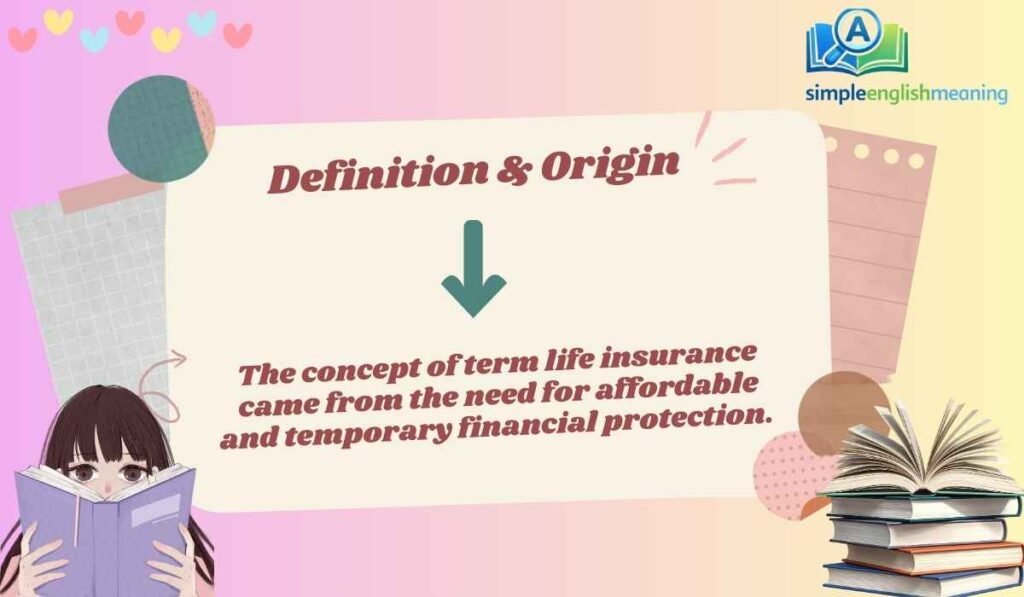 A
simpleenglishmeaning

Definition & Origin

The concept of term life insurance came from the need for affordable and temporary financial protection.